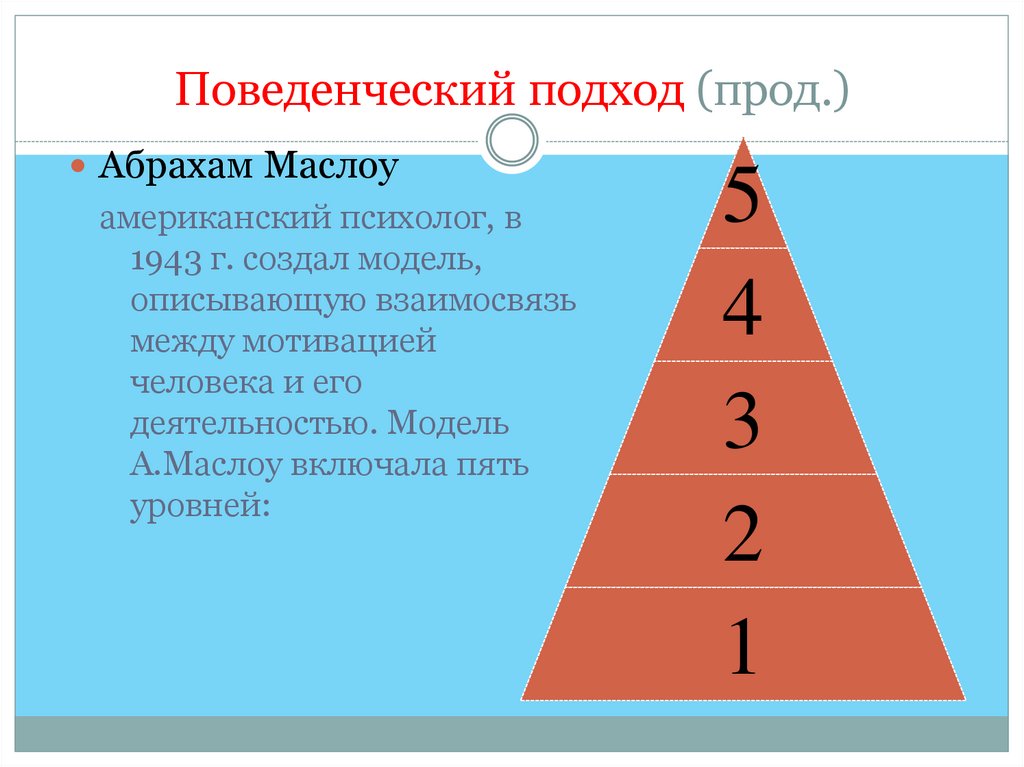 Поведенческий подход (прод.)

Абрахам Маслоу

американский психолог, в 1943 г. создал модель, описывающую взаимосвязь между мотивацией человека и его деятельностью. Модель А.Маслоу включала пять уровней:

5
4
3
2
1